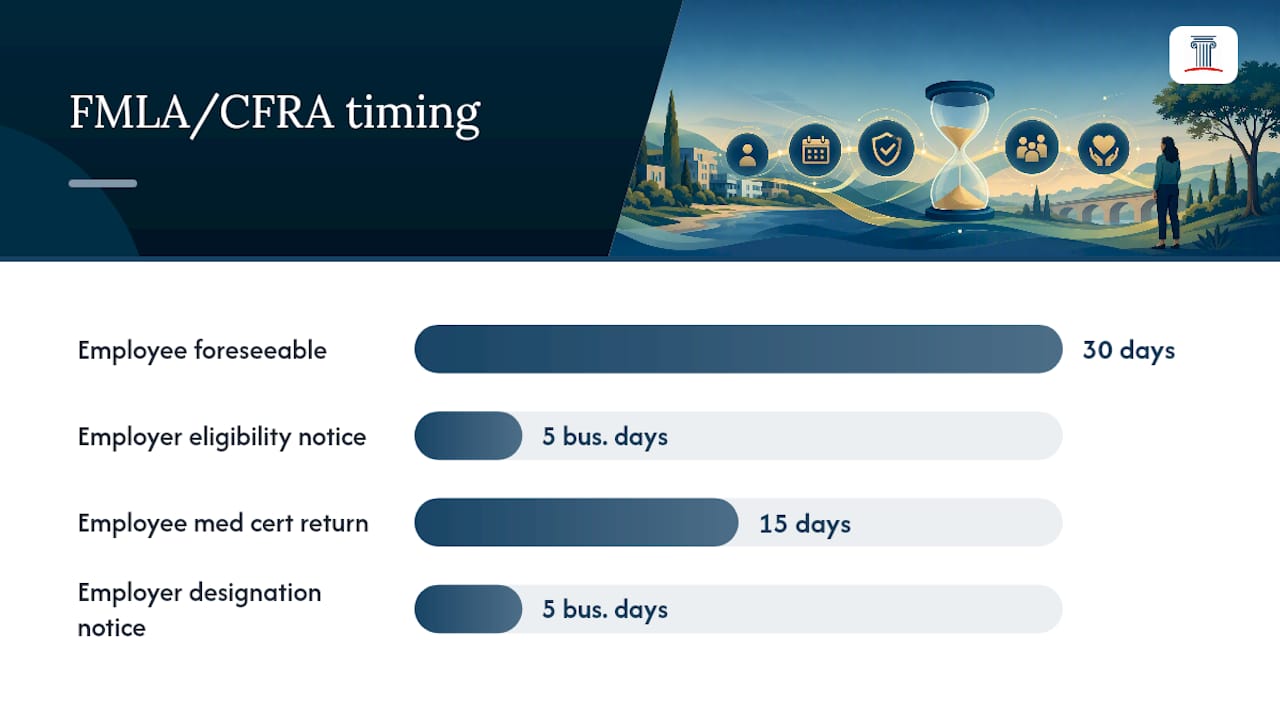 FMLA/CFRA timing

Employee foreseeable 30 days

Employer eligibility notice 5 bus. days

Employee med cert return 15 days

Employer designation notice 5 bus. days